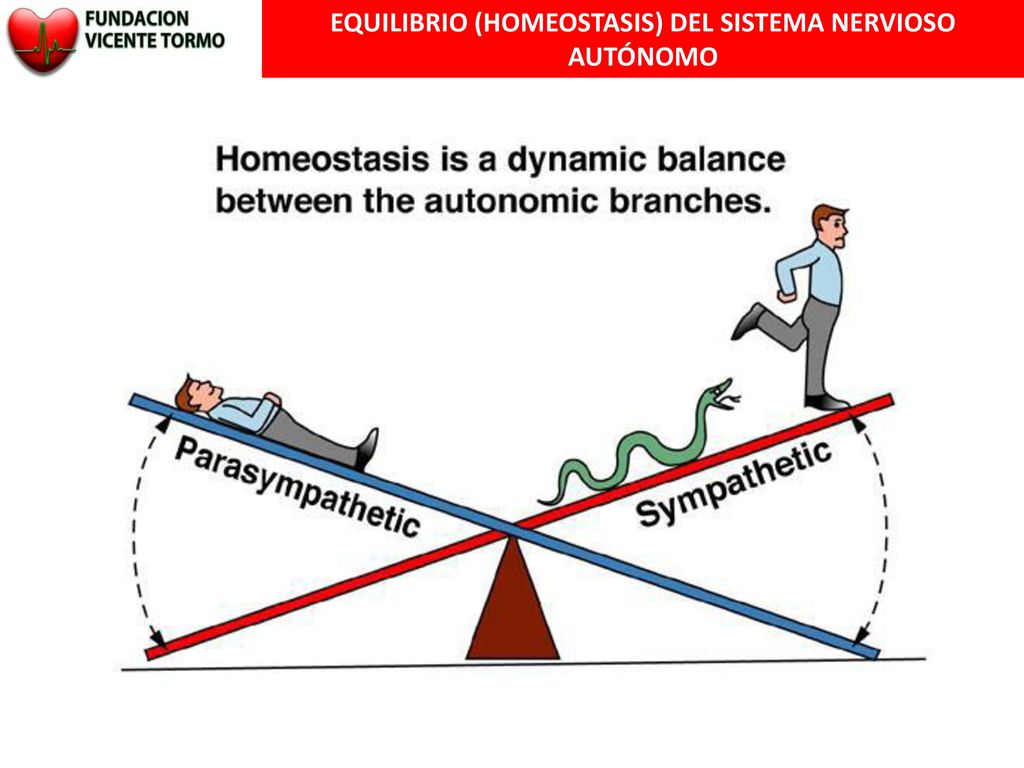 FUNDACION VICENTE TORMO

EQUILIBRIO (HOMEOSTASIS) DEL SISTEMA NERVIOSO AUTÓNOMO

Homeostasis is a dynamic balance between the autonomic branches.

Parasympathetic

Sympathetic